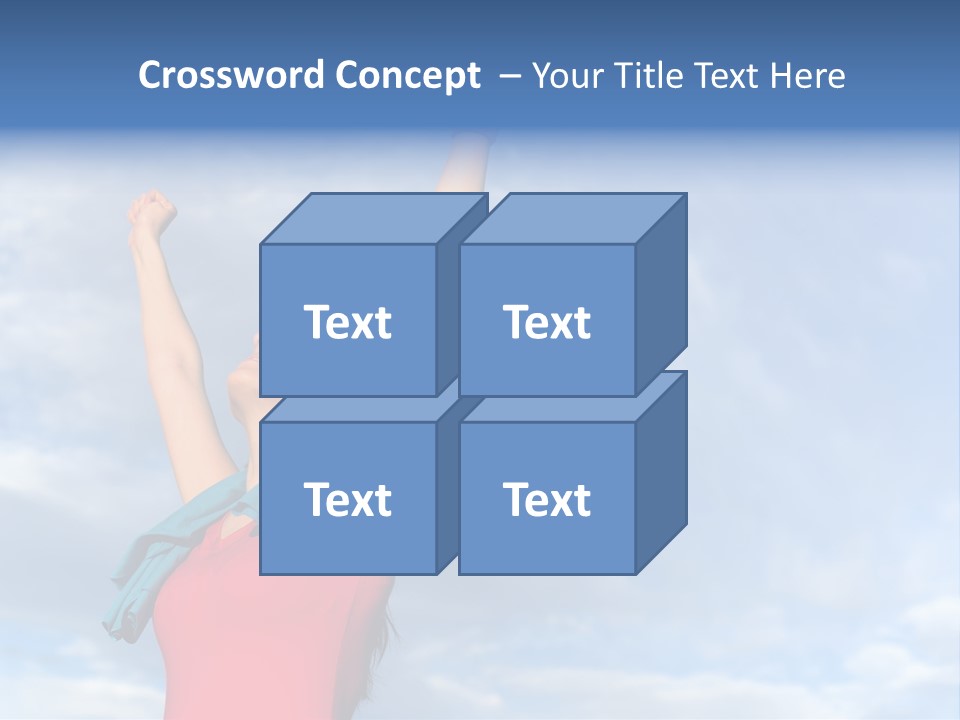 Crossword Concept – Your Title Text Here

Text

Text

Text

Text